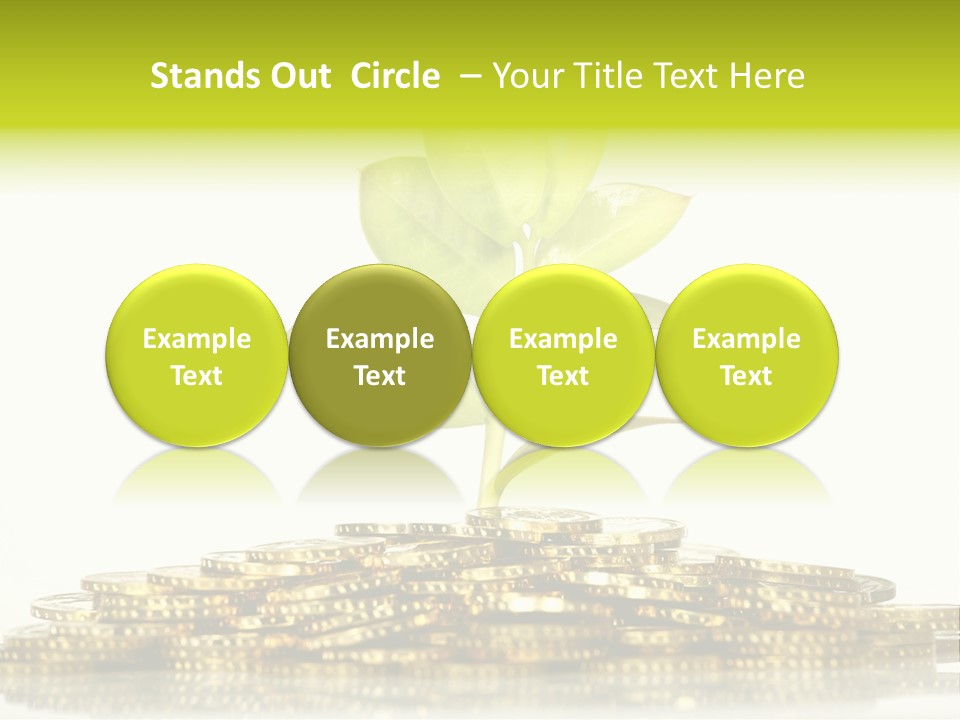 Stands Out Circle – Your Title Text Here

Example Text

Example Text

Example Text

Example Text